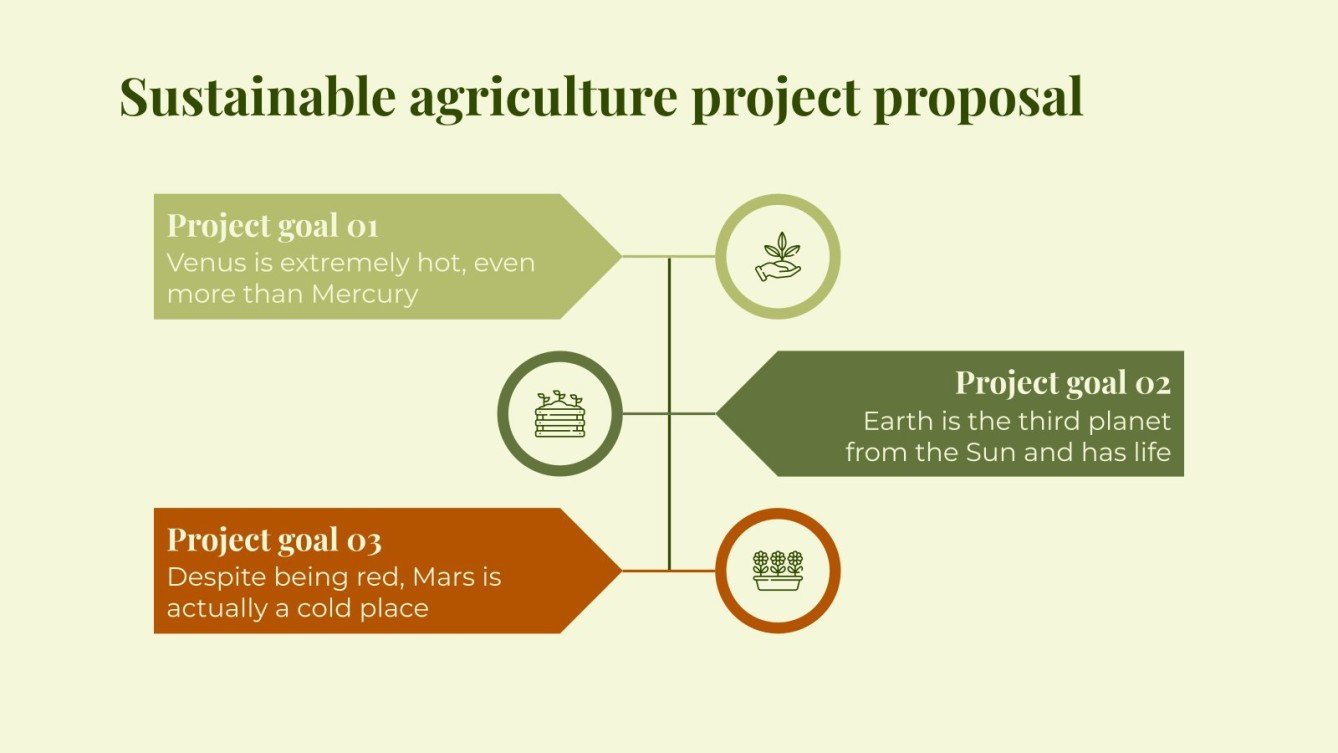 Sustainable agriculture project proposal

Project goal 01
Venus is extremely hot, even more than Mercury

Project goal 02
Earth is the third planet from the Sun and has life

Project goal 03
Despite being red, Mars is actually a cold place